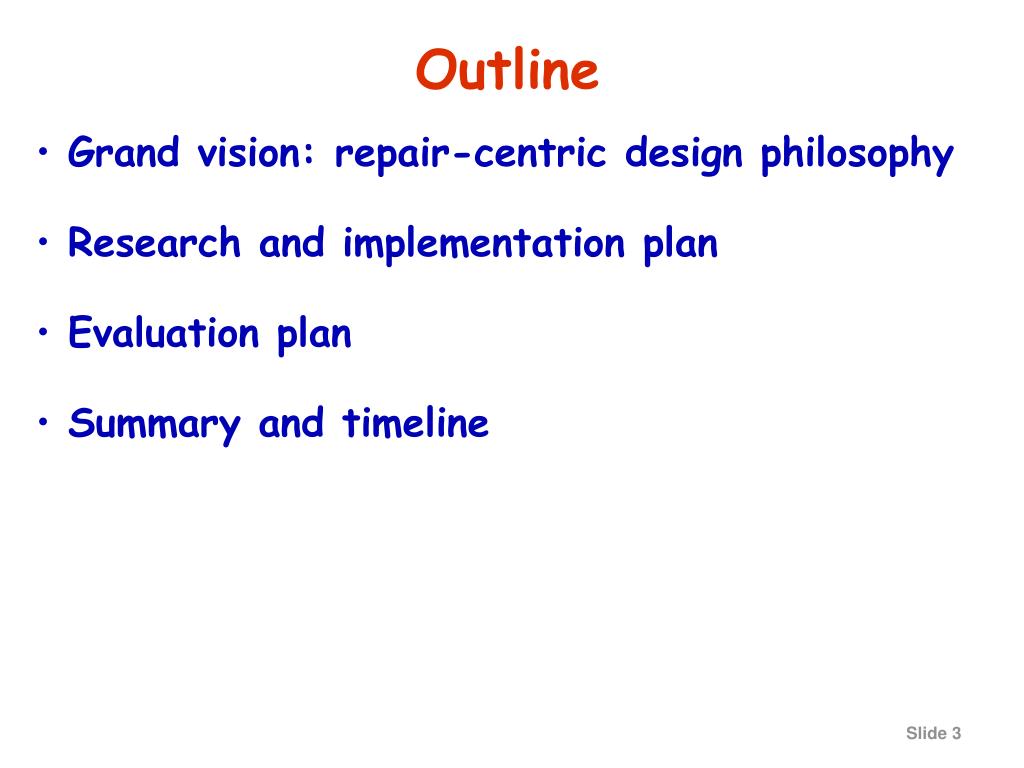 Outline

• Grand vision: repair-centric design philosophy

• Research and implementation plan

• Evaluation plan

• Summary and timeline

Slide 3